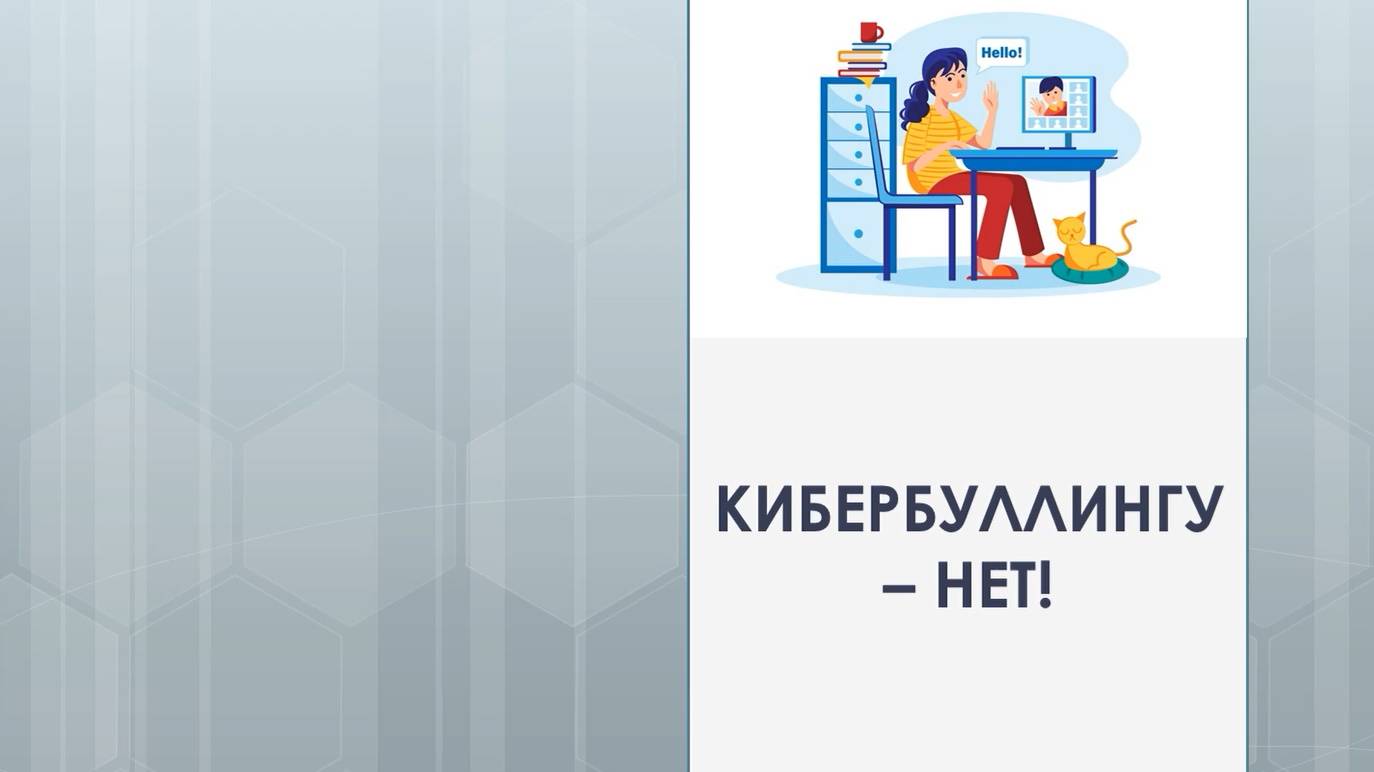 Hello!

КИБЕРБУЛЛИНГУ – НЕТ!